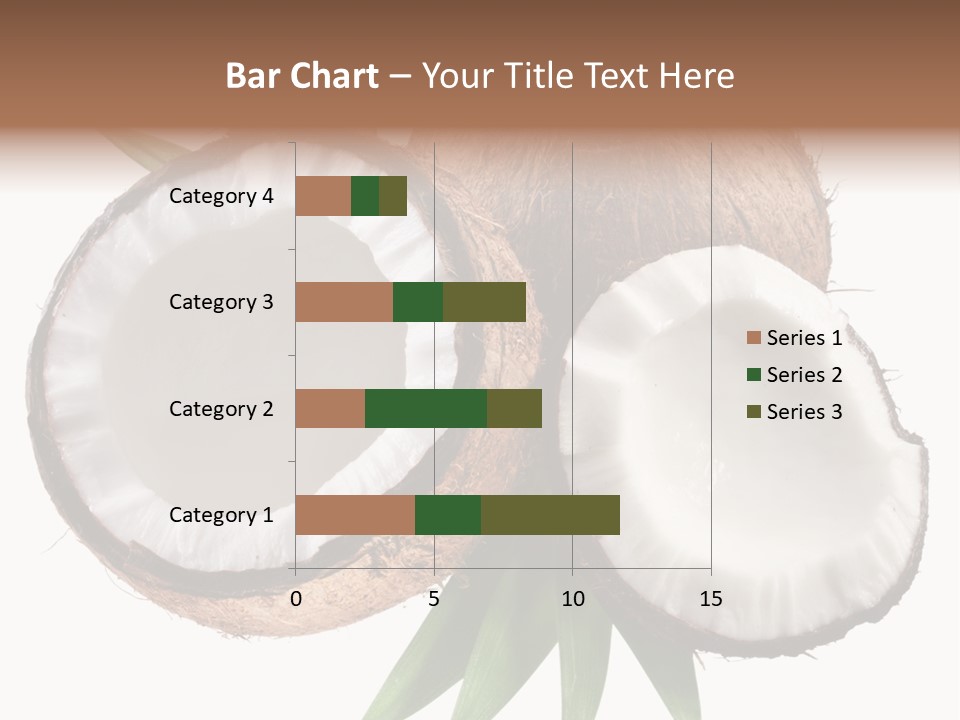 Bar Chart – Your Title Text Here

Category 4
Category 3
Category 2
Category 1

0
5
10
15

Series 1
Series 2
Series 3